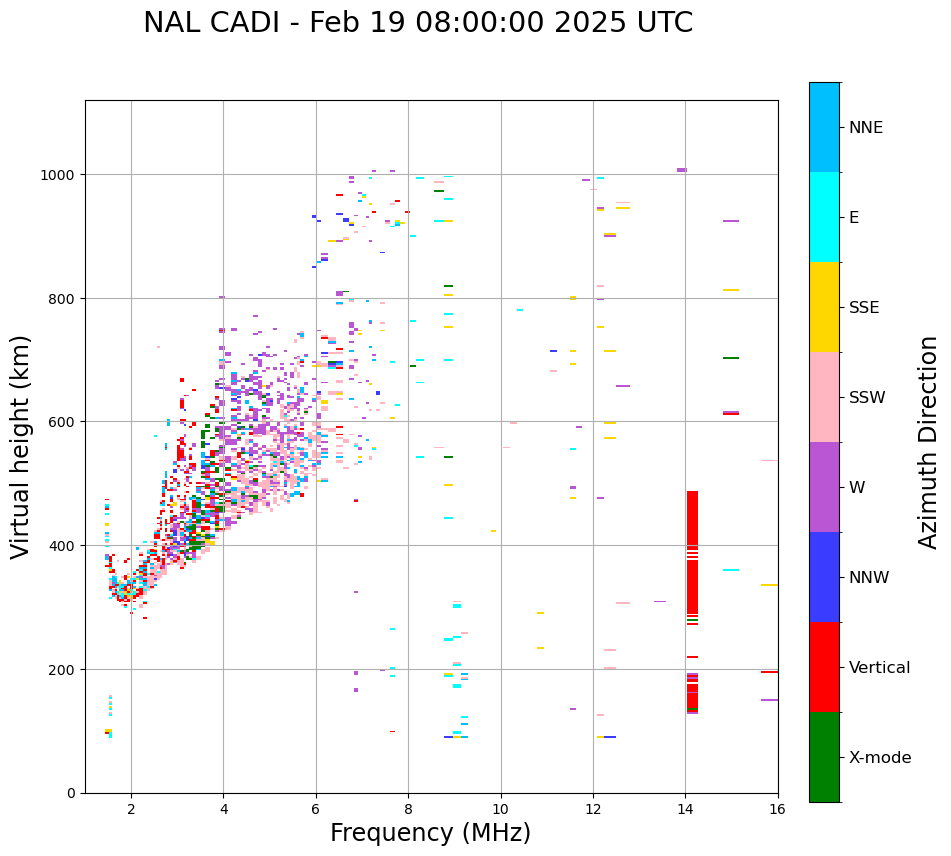 NAL CADI - Feb 19 08:00:00 2025 UTC

Virtual height (km)

1000
800
600
400
200
0

2
4
6
8
10
12
14
16

Frequency (MHz)

NNE
E
SSE
SSW
W
NNW
Vertical
X-mode

Azimuth Direction